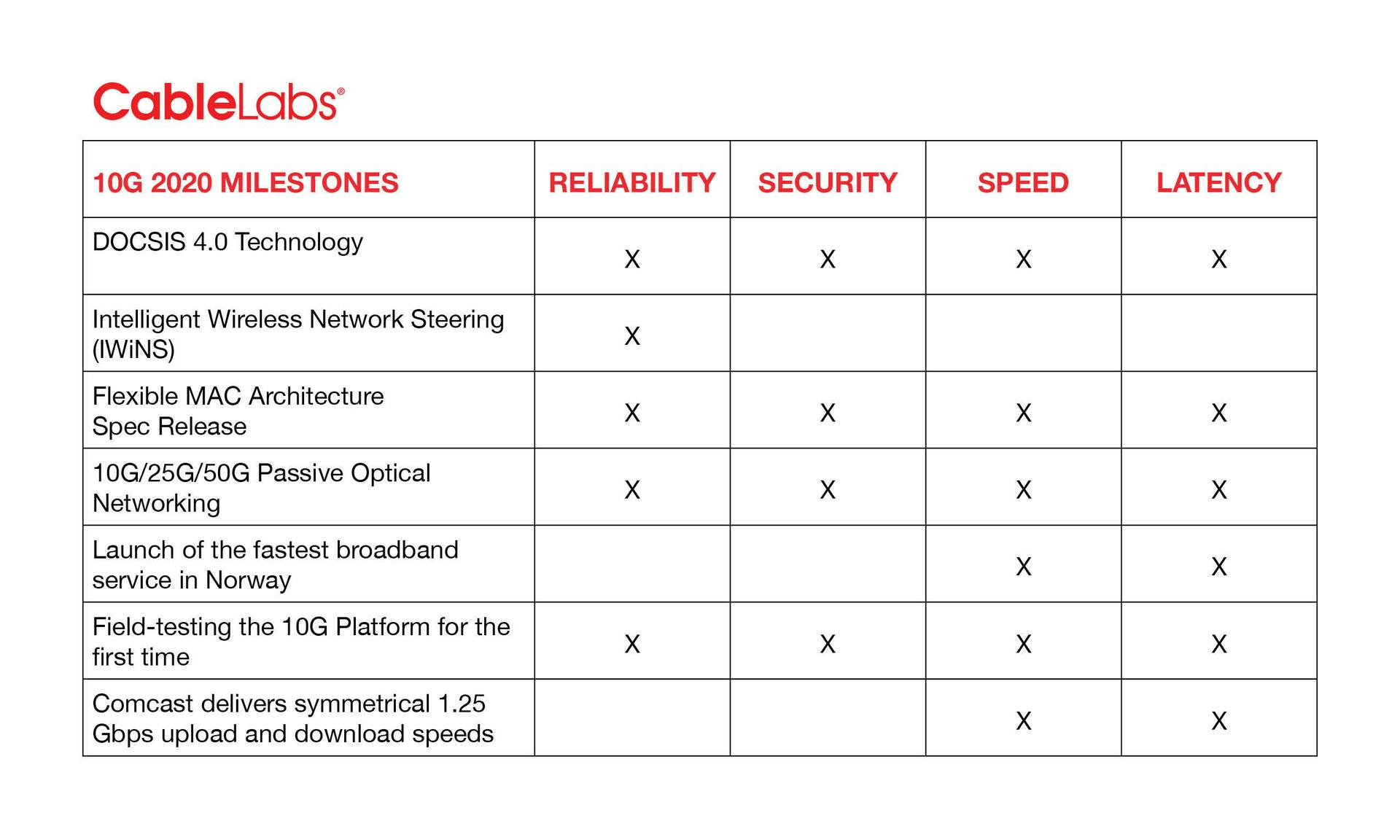 CableLabs®

| 10G 2020 MILESTONES | RELIABILITY | SECURITY | SPEED | LATENCY |
|---|---|---|---|---|
| DOCSIS 4.0 Technology | X | X | X | X |
| Intelligent Wireless Network Steering (IWiNS) | X | | | |
| Flexible MAC Architecture Spec Release | X | X | X | X |
| 10G/25G/50G Passive Optical Networking | X | X | X | X |
| Launch of the fastest broadband service in Norway | | | X | X |
| Field-testing the 10G Platform for the first time | X | X | X | X |
| Comcast delivers symmetrical 1.25 Gbps upload and download speeds | | | X | X |